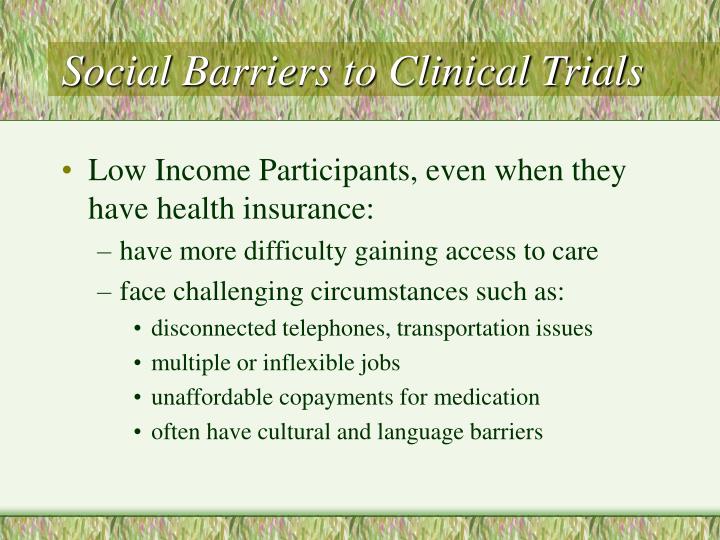 Social Barriers to Clinical Trials

• Low Income Participants, even when they have health insurance:
– have more difficulty gaining access to care
– face challenging circumstances such as:
• disconnected telephones, transportation issues
• multiple or inflexible jobs
• unaffordable copayments for medication
• often have cultural and language barriers